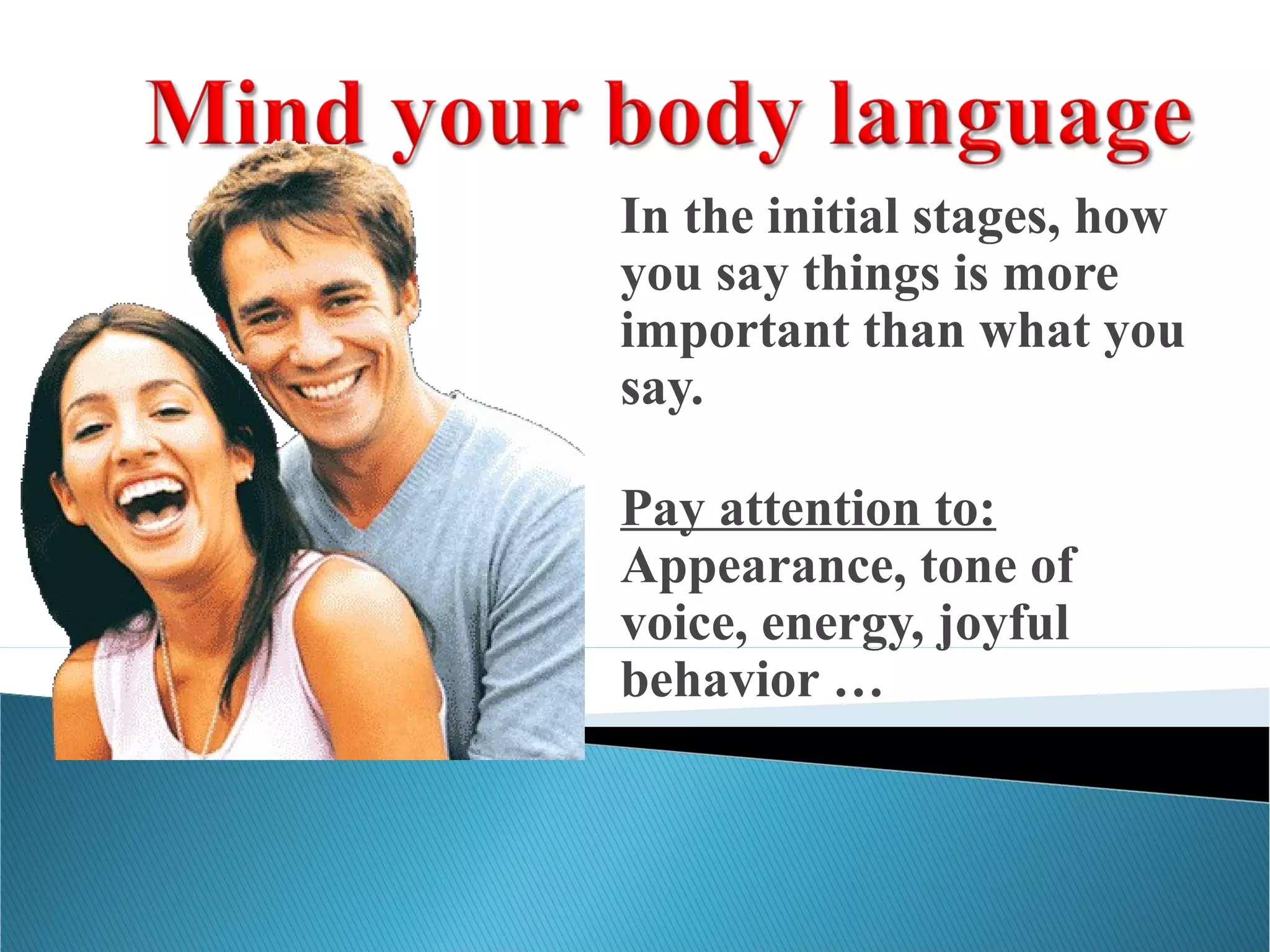 Mind your body language

In the initial stages, how you say things is more important than what you say.

Pay attention to:
Appearance, tone of voice, energy, joyful behavior …